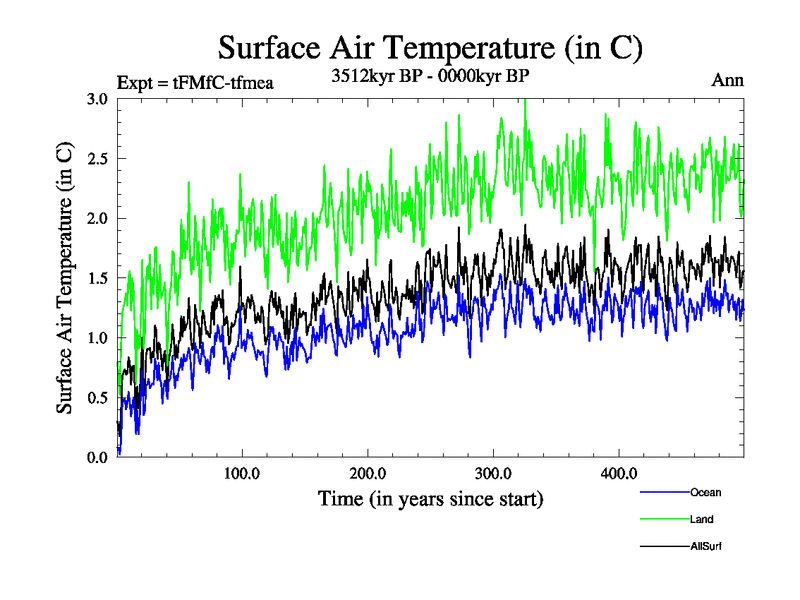 Surface Air Temperature (in C)

Expt = tFMfC-tfmea

3512kyr BP - 0000kyr BP

Ann

Surface Air Temperature (in C)

3.0
2.5
2.0
1.5
1.0
0.5
0.0

100.0
200.0
300.0
400.0

Time (in years since start)

Ocean
Land
AllSurf